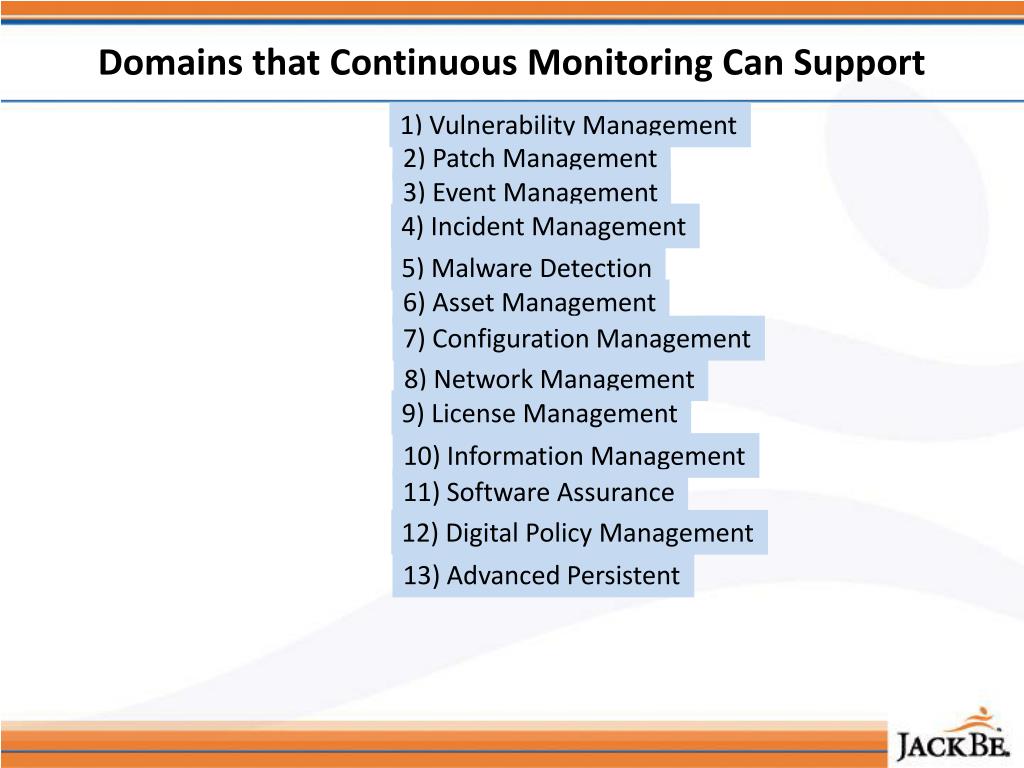 Domains that Continuous Monitoring Can Support

1) Vulnerability Management
2) Patch Management
3) Event Management
4) Incident Management
5) Malware Detection
6) Asset Management
7) Configuration Management
8) Network Management
9) License Management
10) Information Management
11) Software Assurance
12) Digital Policy Management
13) Advanced Persistent

JACKBE.